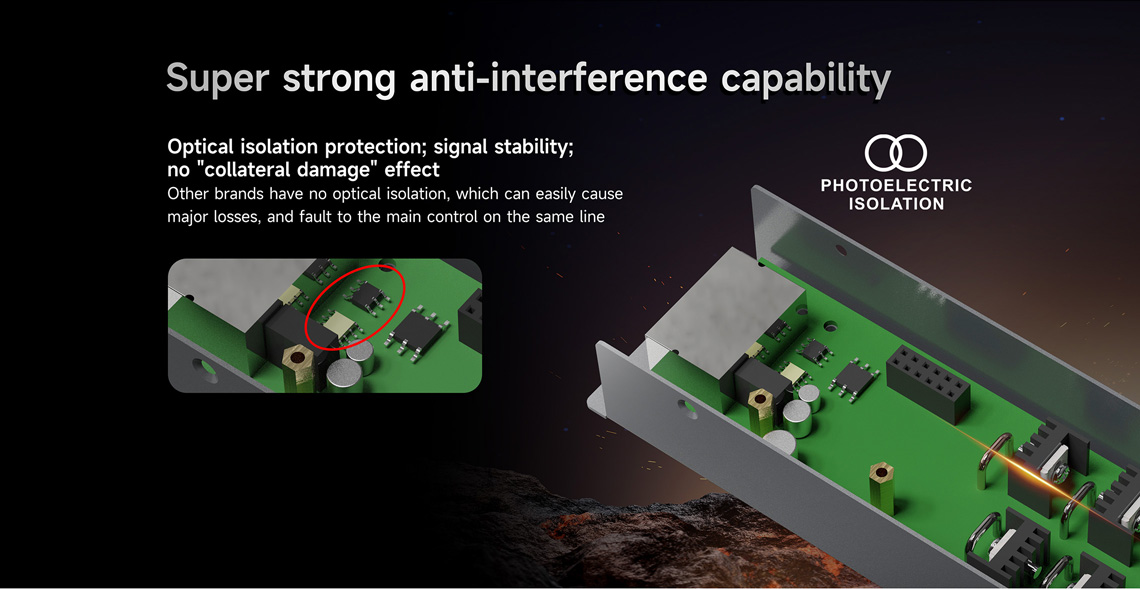 Super strong anti-interference capability

Optical isolation protection; signal stability; no "collateral damage" effect

Other brands have no optical isolation, which can easily cause major losses, and fault to the main control on the same line

PHOTOELECTRIC ISOLATION